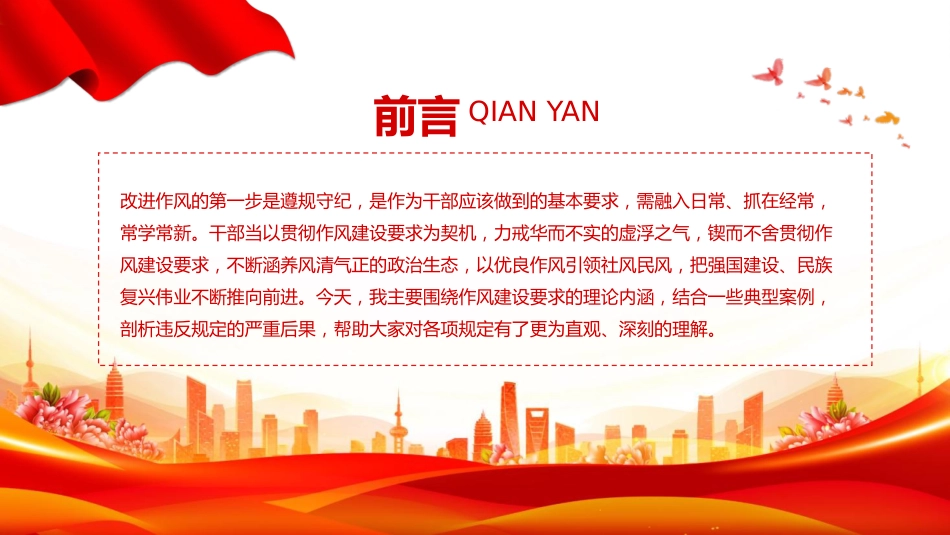 前言 QIAN YAN

改进作风的第一步是遵规守纪，是作为干部应该做到的基本要求，需融入日常、抓在经常，常学常新。干部当以贯彻作风建设要求为契机，力戒华而不实的虚浮之气，锲而不舍贯彻作风建设要求，不断涵养风清气正的政治生态，以优良作风引领社风民风，把强国建设、民族复兴伟业不断推向前进。今天，我主要围绕作风建设要求的理论内涵，结合一些典型案例，剖析违反规定的严重后果，帮助大家对各项规定有了更为直观、深刻的理解。